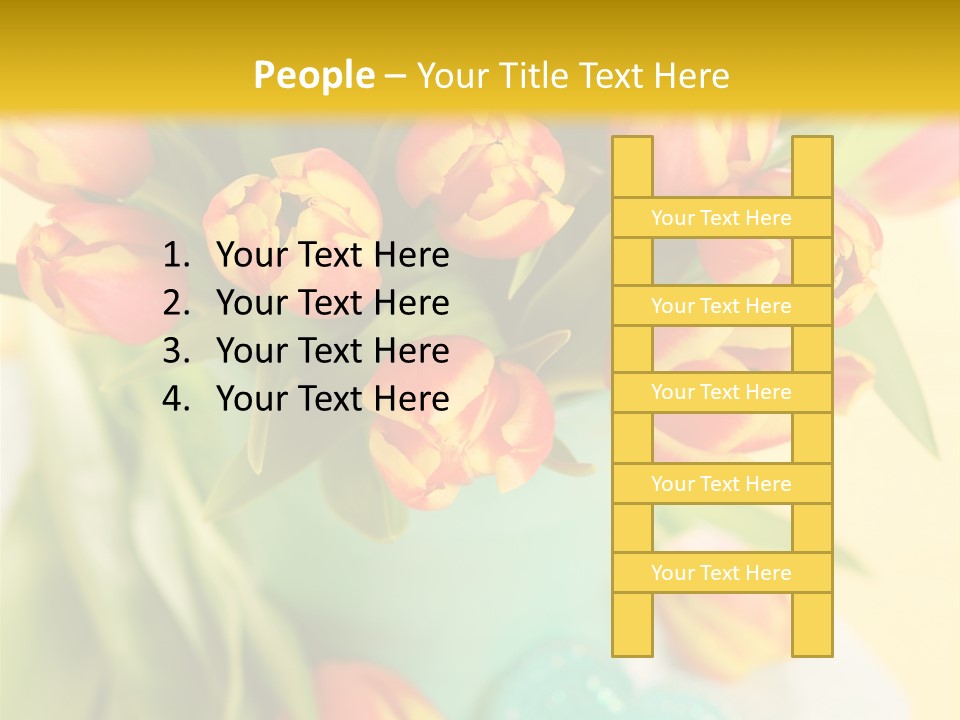 People – Your Title Text Here

1. Your Text Here
2. Your Text Here
3. Your Text Here
4. Your Text Here

Your Text Here

Your Text Here

Your Text Here

Your Text Here

Your Text Here